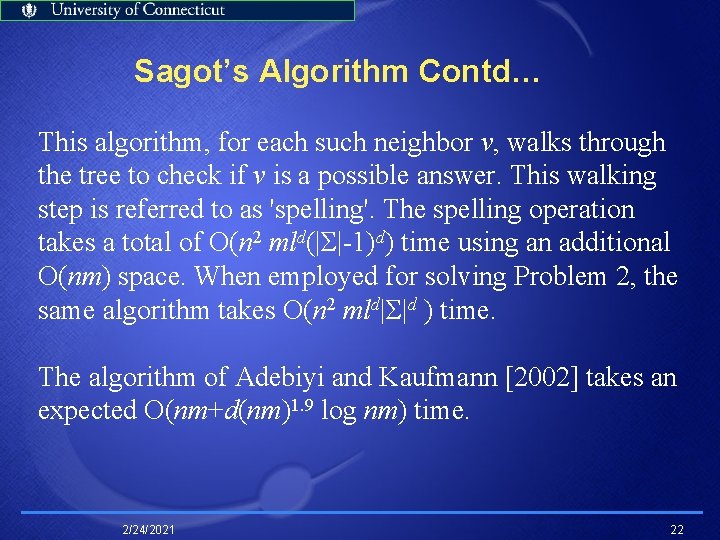 University of Connecticut

Sagot's Algorithm Contd...

This algorithm, for each such neighbor $v$, walks through the tree to check if $v$ is a possible answer. This walking step is referred to as 'spelling'. The spelling operation takes a total of $O(n^2 ml^d(|\Sigma|-1)^d)$ time using an additional $O(nm)$ space. When employed for solving Problem 2, the same algorithm takes $O(n^2 ml^d|\Sigma|^d)$ time.

The algorithm of Adebiyi and Kaufmann [2002] takes an expected $O(nm+d(nm)^{1.9} \log nm)$ time.

2/24/2021

22